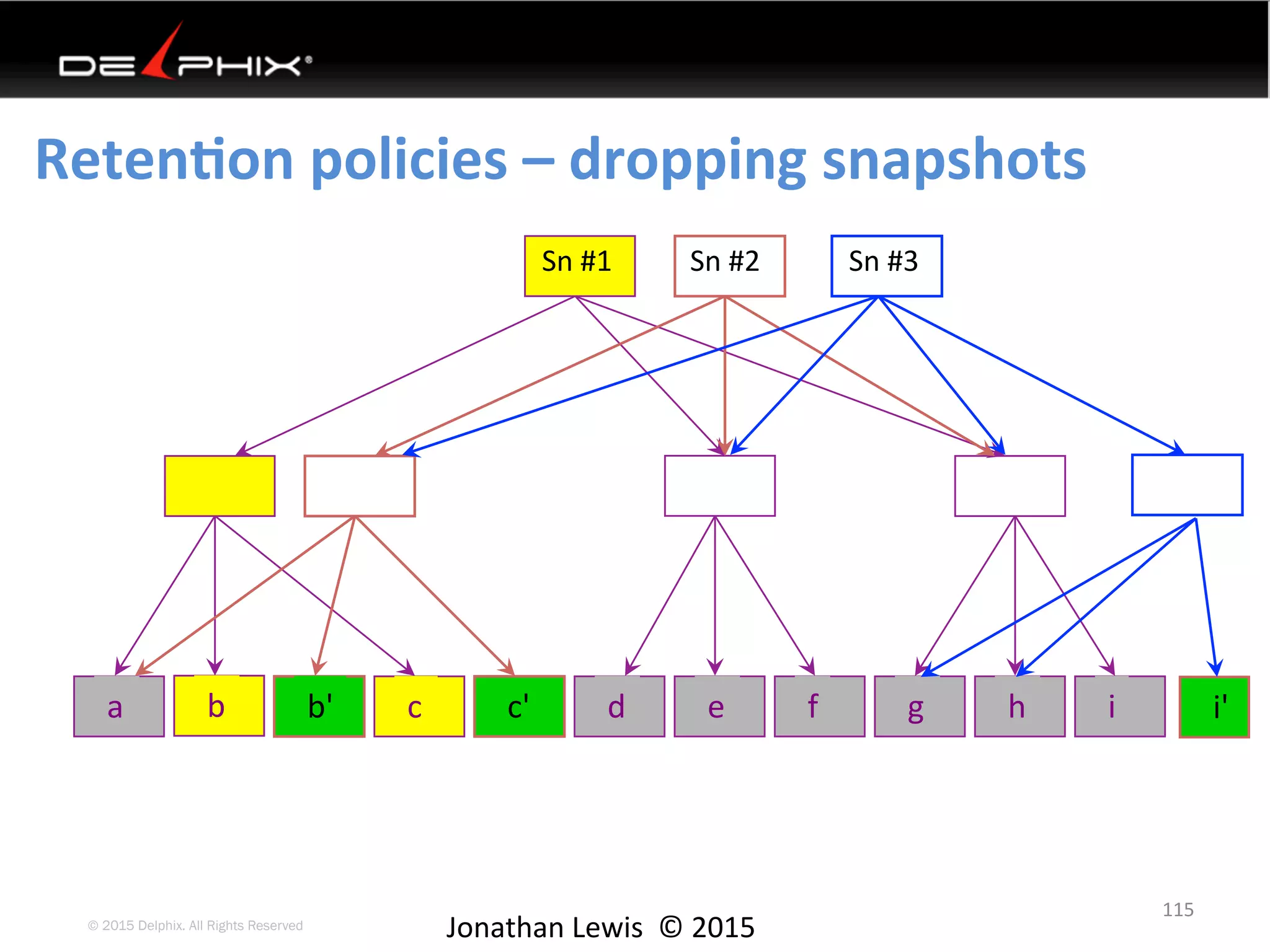 DELPHIX®

Retention policies – dropping snapshots

Sn #1

Sn #2

Sn #3

a

b

b'

c

c'

d

e

f

g

h

i

i'

© 2015 Delphix. All Rights Reserved

Jonathan Lewis © 2015

115